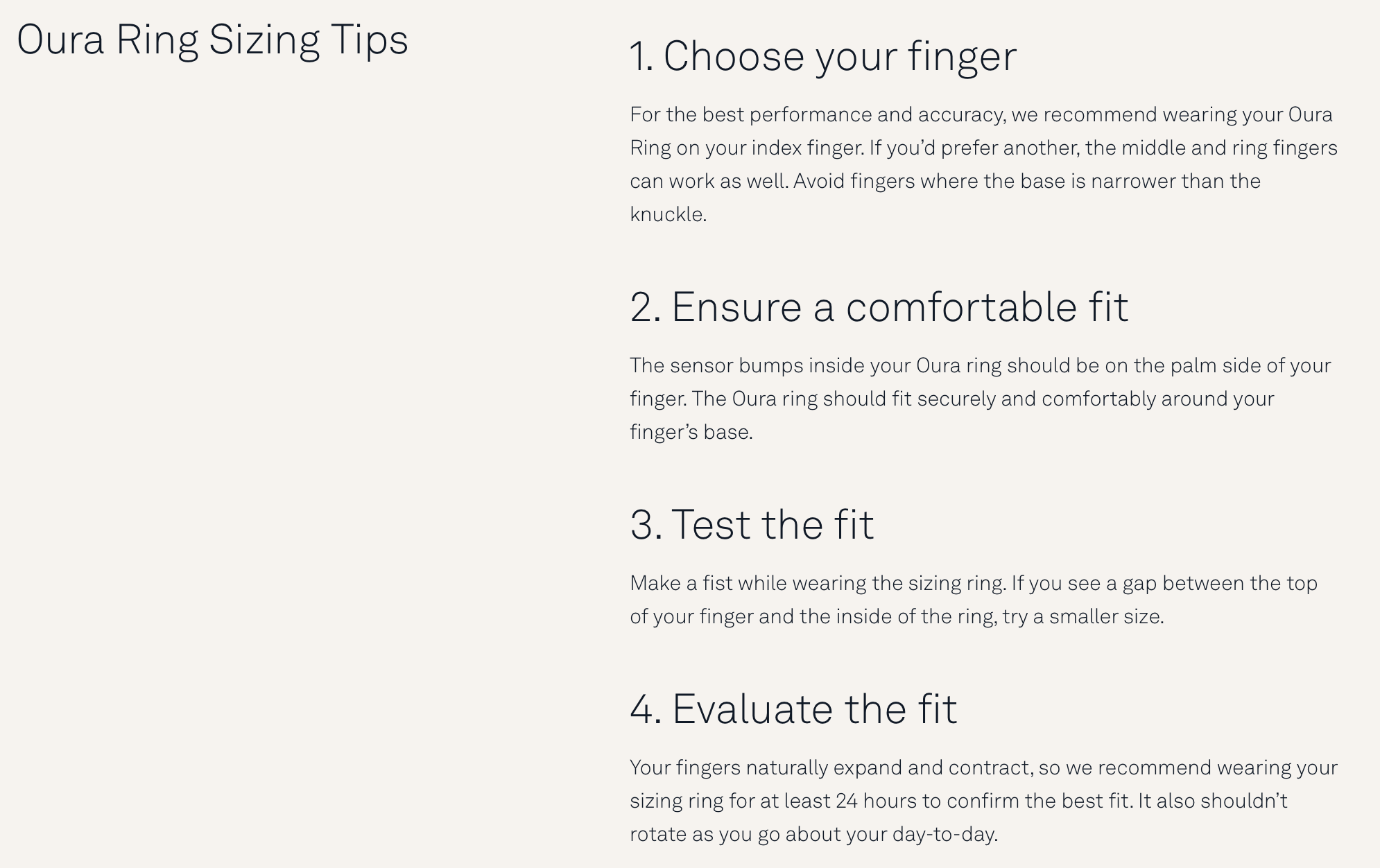 Oura Ring Sizing Tips

1. Choose your finger

For the best performance and accuracy, we recommend wearing your Oura Ring on your index finger. If you'd prefer another, the middle and ring fingers can work as well. Avoid fingers where the base is narrower than the knuckle.

2. Ensure a comfortable fit

The sensor bumps inside your Oura ring should be on the palm side of your finger. The Oura ring should fit securely and comfortably around your finger's base.

3. Test the fit

Make a fist while wearing the sizing ring. If you see a gap between the top of your finger and the inside of the ring, try a smaller size.

4. Evaluate the fit

Your fingers naturally expand and contract, so we recommend wearing your sizing ring for at least 24 hours to confirm the best fit. It also shouldn't rotate as you go about your day-to-day.